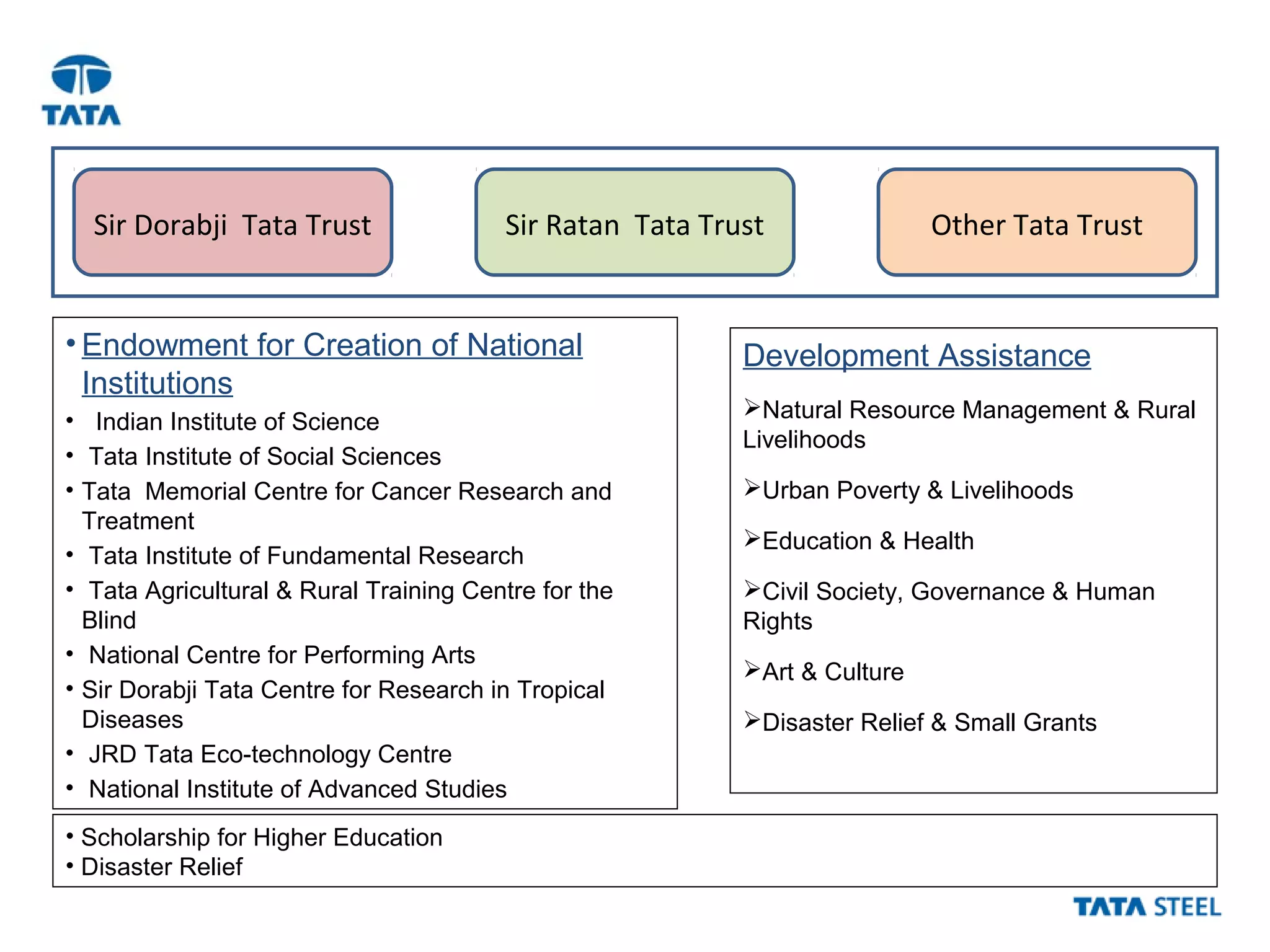 TATA

Sir Dorabji Tata Trust

Sir Ratan Tata Trust

Other Tata Trust

• Endowment for Creation of National Institutions
• Indian Institute of Science
• Tata Institute of Social Sciences
• Tata Memorial Centre for Cancer Research and Treatment
• Tata Institute of Fundamental Research
• Tata Agricultural & Rural Training Centre for the Blind
• National Centre for Performing Arts
• Sir Dorabji Tata Centre for Research in Tropical Diseases
• JRD Tata Eco-technology Centre
• National Institute of Advanced Studies

Development Assistance

➢Natural Resource Management & Rural Livelihoods

➢Urban Poverty & Livelihoods

➢Education & Health

➢Civil Society, Governance & Human Rights

➢Art & Culture

➢Disaster Relief & Small Grants

• Scholarship for Higher Education
• Disaster Relief

TATA STEEL